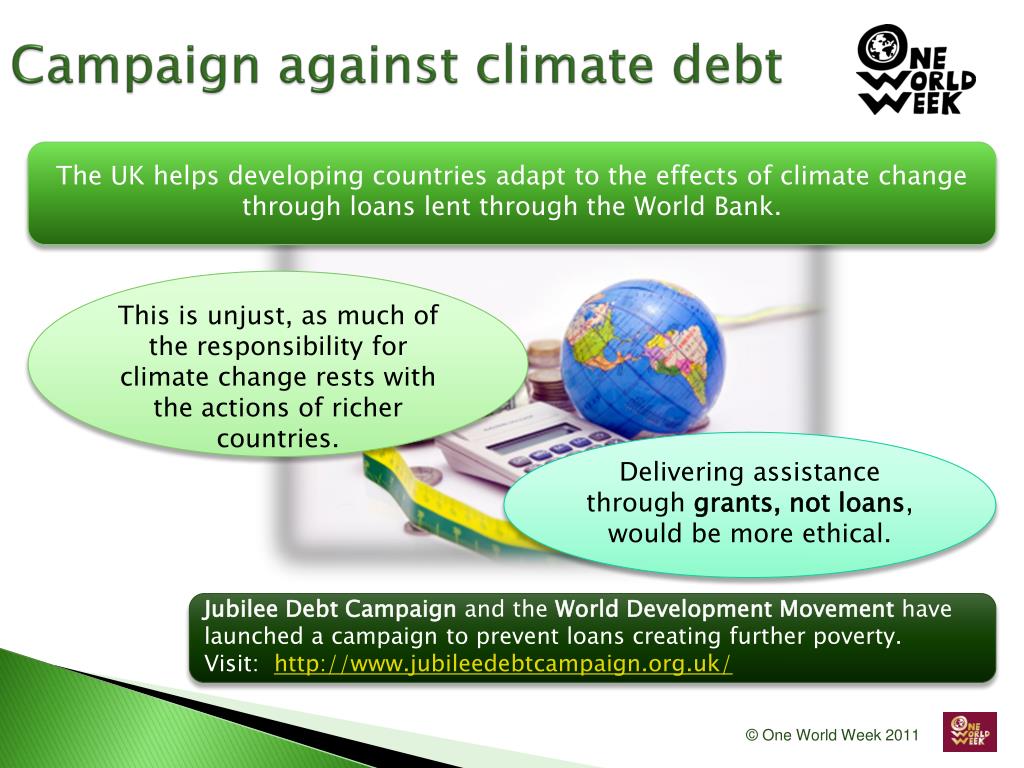 Campaign against climate debt

ONE WORLD WEEK

The UK helps developing countries adapt to the effects of climate change through loans lent through the World Bank.

This is unjust, as much of the responsibility for climate change rests with the actions of richer countries.

Delivering assistance through grants, not loans, would be more ethical.

Jubilee Debt Campaign and the World Development Movement have launched a campaign to prevent loans creating further poverty.
Visit: http://www.jubileedebtcampaign.org.uk/

© One World Week 2011

ONE WORLD WEEK